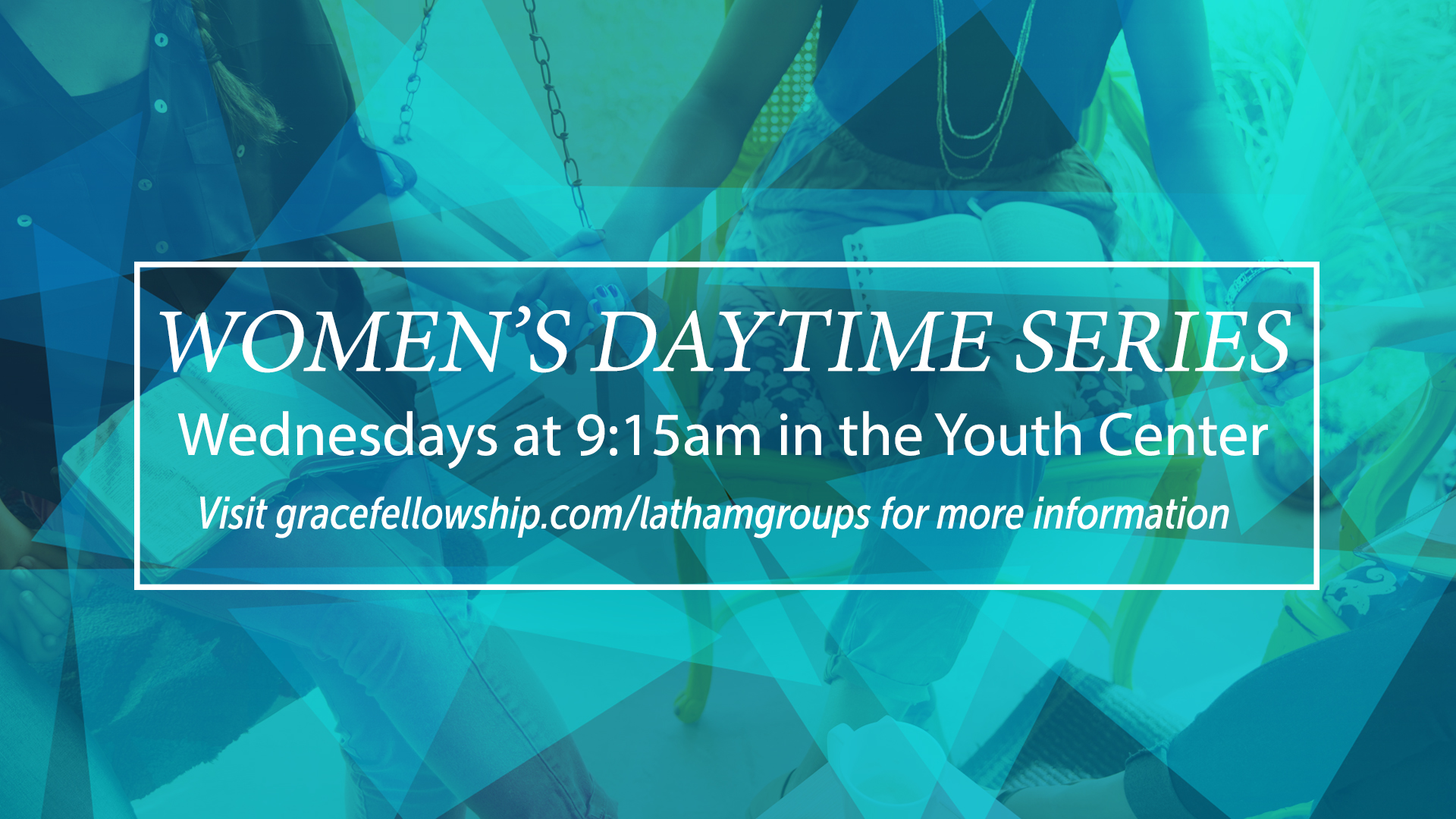 WOMEN'S DAYTIME SERIES
Wednesdays at 9:15am in the Youth Center
Visit gracefellowship.com/lathamgroups for more information